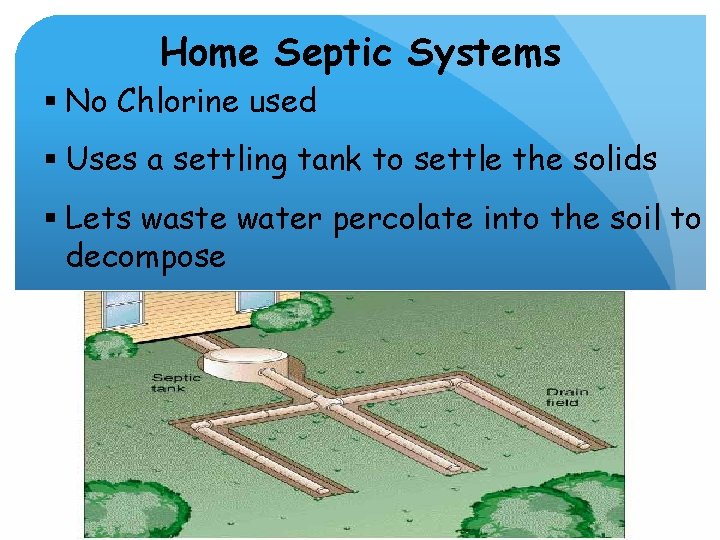 Home Septic Systems

▪ No Chlorine used

▪ Uses a settling tank to settle the solids

▪ Lets waste water percolate into the soil to decompose

Septic tank

Drain field